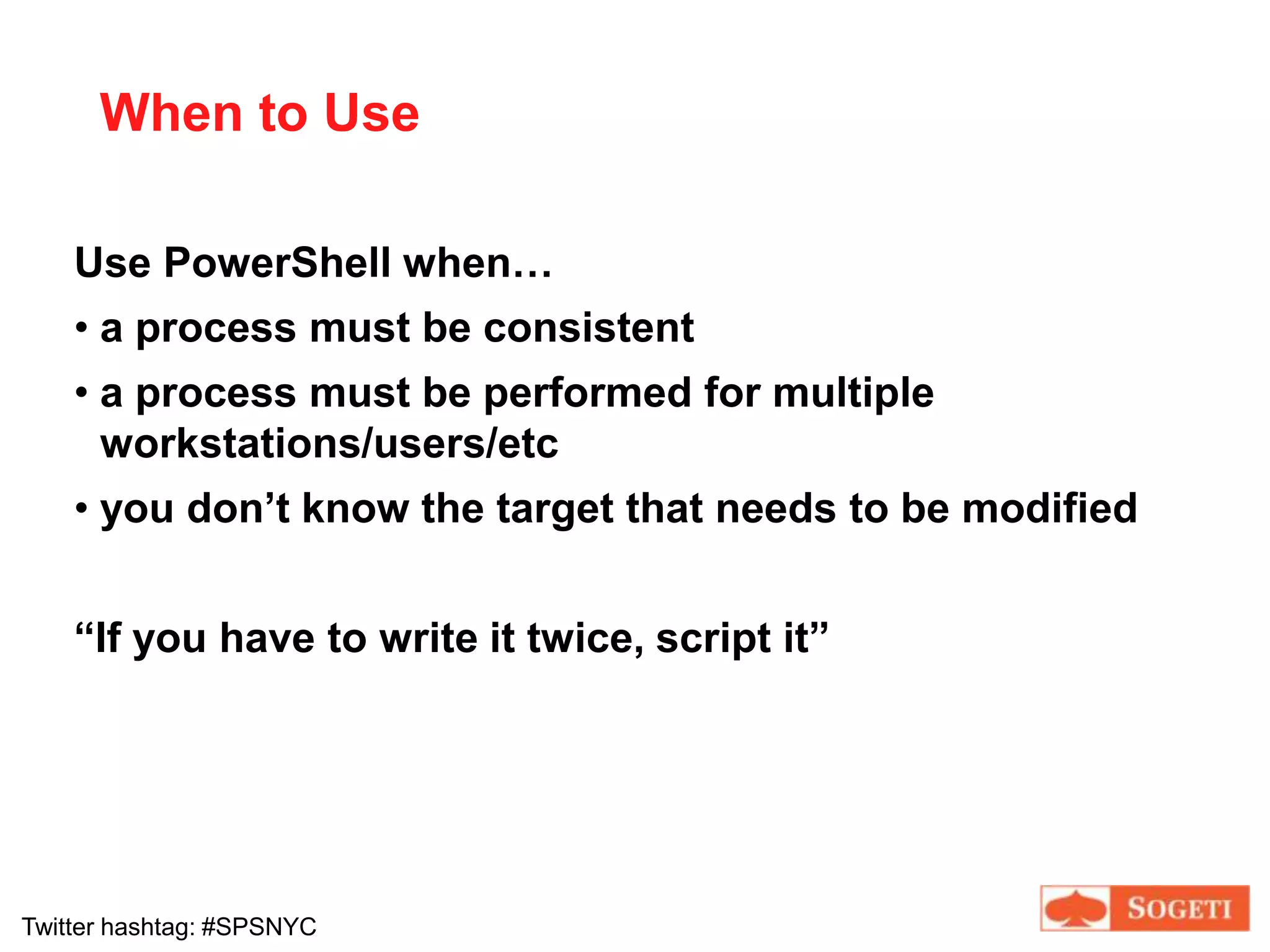 When to Use

Use PowerShell when…

• a process must be consistent

• a process must be performed for multiple workstations/users/etc

• you don’t know the target that needs to be modified

“If you have to write it twice, script it”

Twitter hashtag: #SPSNYC

SOGETI